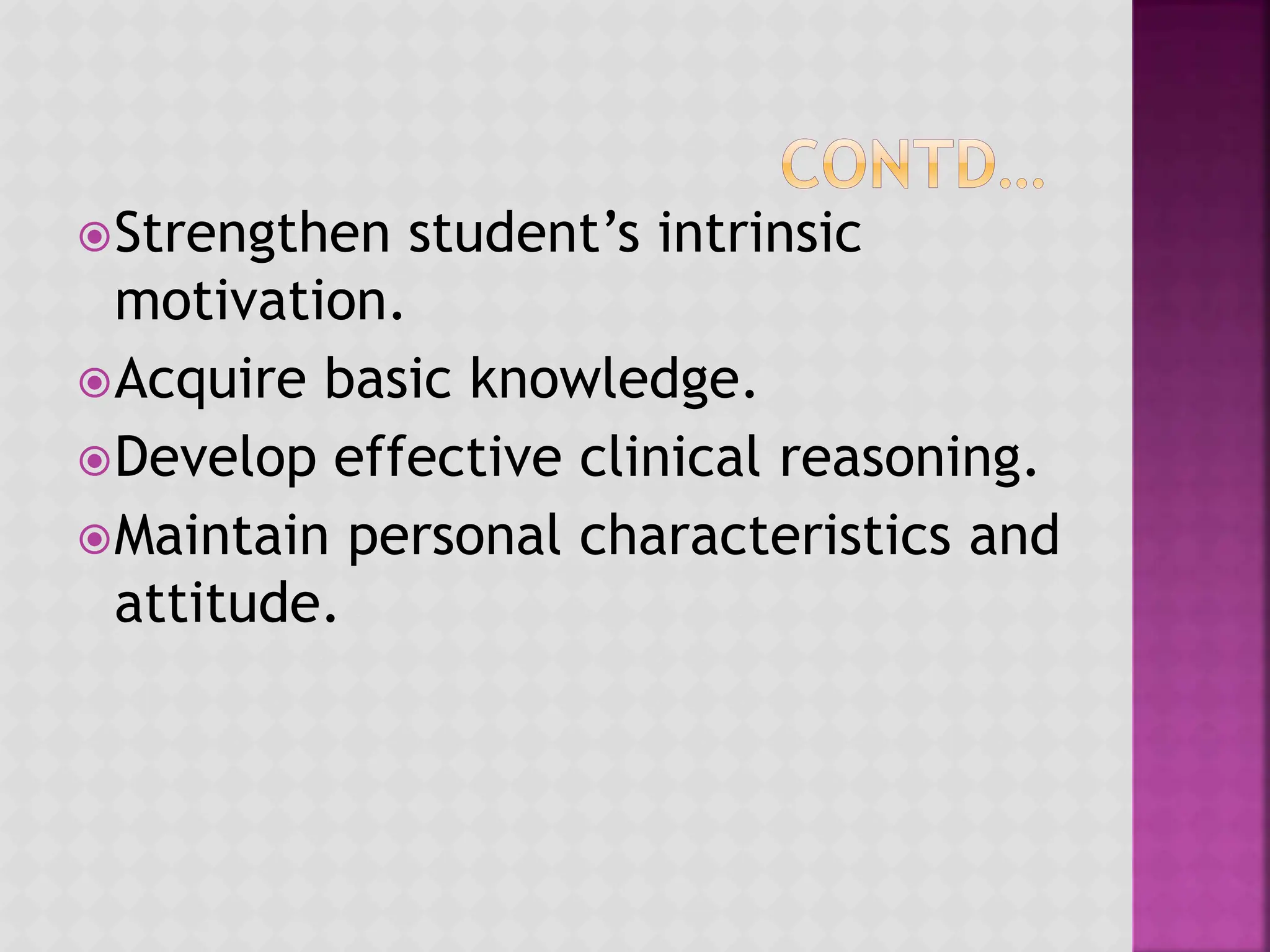 CONTD…

Strengthen student’s intrinsic motivation.

Acquire basic knowledge.

Develop effective clinical reasoning.

Maintain personal characteristics and attitude.